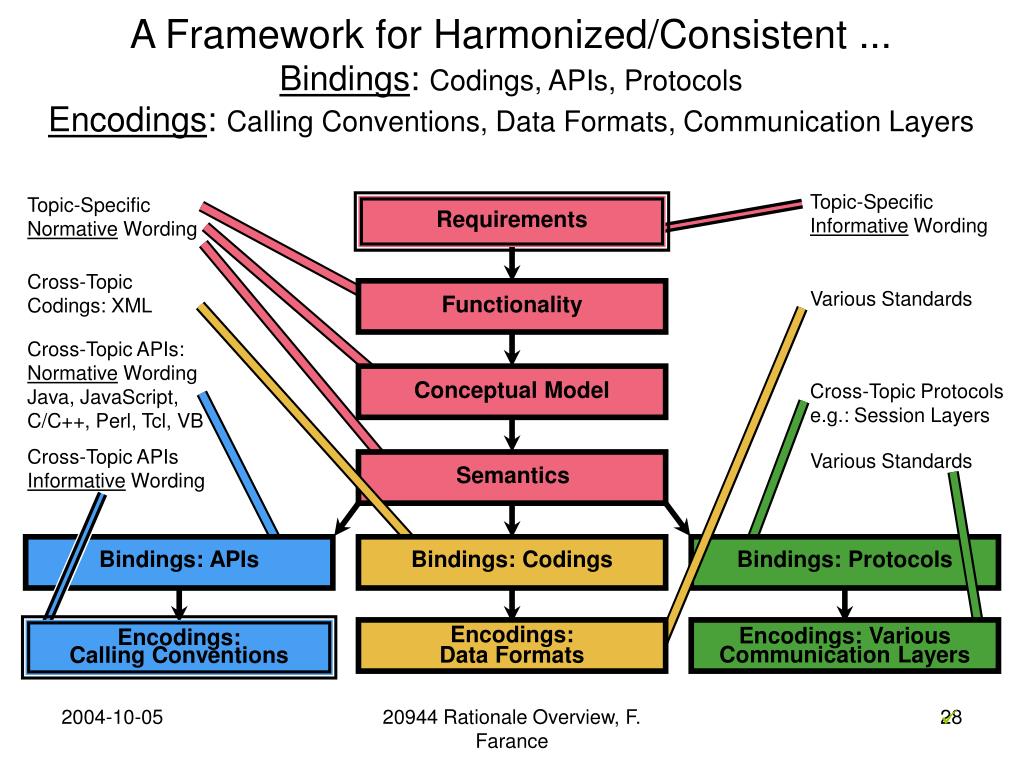 A Framework for Harmonized/Consistent ...
Bindings: Codings, APIs, Protocols
Encodings: Calling Conventions, Data Formats, Communication Layers

Topic-Specific Normative Wording

Cross-Topic Codings: XML

Cross-Topic APIs: Normative Wording Java, JavaScript, C/C++, Perl, Tcl, VB

Cross-Topic APIs Informative Wording

Requirements

Functionality

Conceptual Model

Semantics

Topic-Specific Informative Wording

Various Standards

Cross-Topic Protocols e.g.: Session Layers

Various Standards

Bindings: APIs

Bindings: Codings

Bindings: Protocols

Encodings: Calling Conventions

Encodings: Data Formats

Encodings: Various Communication Layers

2004-10-05

20944 Rationale Overview, F. Farance

28